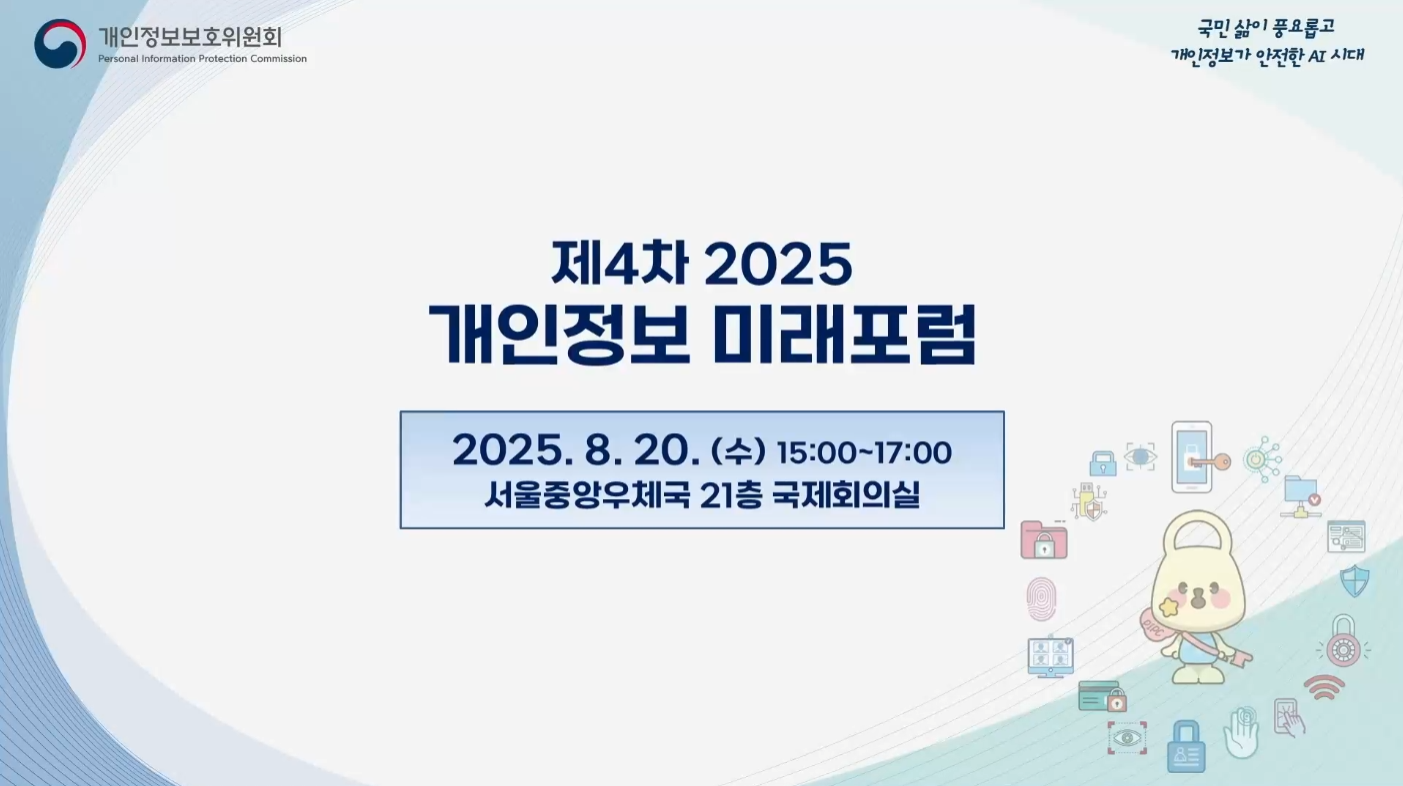 개인정보보호위원회
Personal Information Protection Commission

국민 삶이 풍요롭고
개인정보가 안전한 AI 시대

제4차 2025
개인정보 미래포럼

2025. 8. 20. (수) 15:00~17:00
서울중앙우체국 21층 국제회의실

PIPC